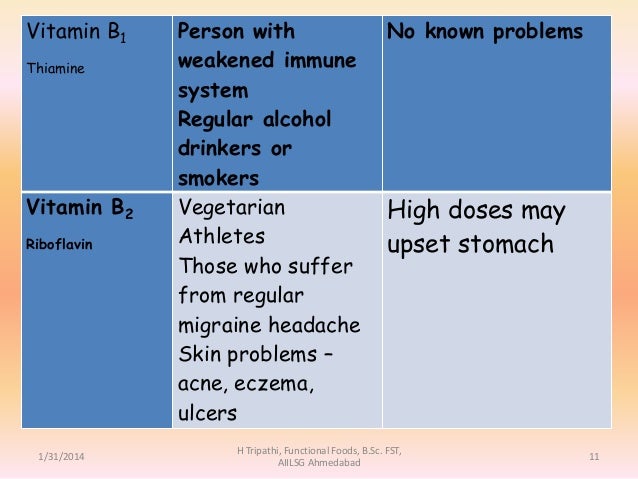 | Vitamin $B_1$ Thiamine | Person with weakened immune system Regular alcohol drinkers or smokers | No known problems |
|---|---|---|
| Vitamin $B_2$ Riboflavin | Vegetarian Athletes Those who suffer from regular migraine headache Skin problems – acne, eczema, ulcers | High doses may upset stomach |

1/31/2014

H Tripathi, Functional Foods, B.Sc. FST, AIILSG Ahmedabad

11